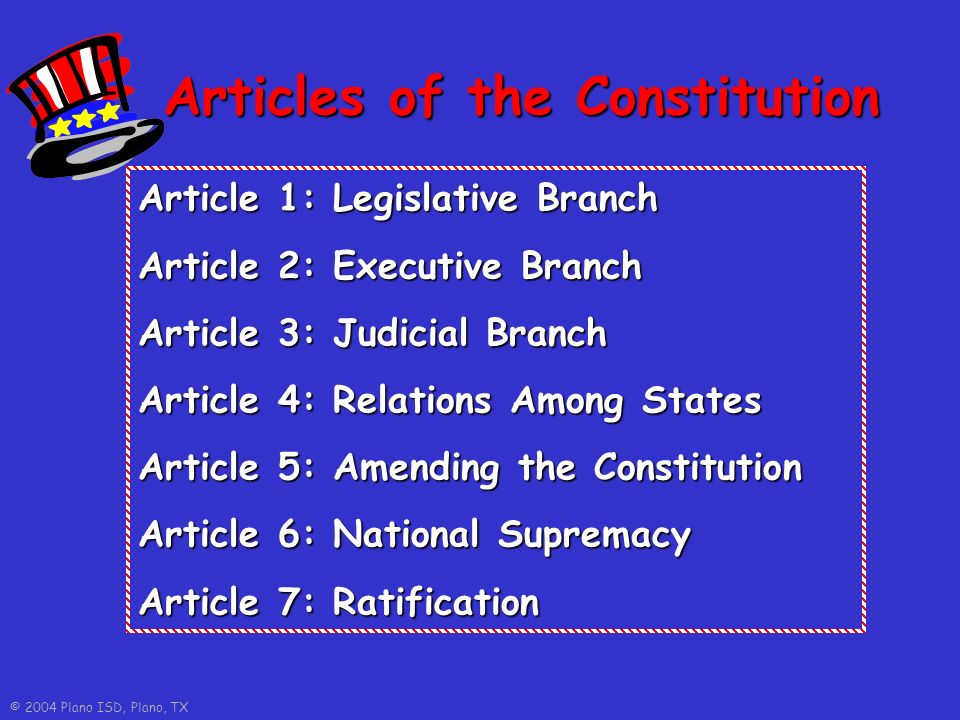 Articles of the Constitution

Article 1: Legislative Branch

Article 2: Executive Branch

Article 3: Judicial Branch

Article 4: Relations Among States

Article 5: Amending the Constitution

Article 6: National Supremacy

Article 7: Ratification

© 2004 Plano ISD, Plano, TX